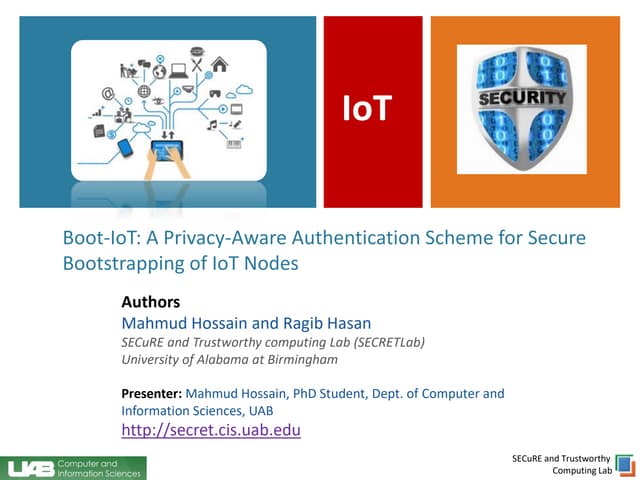 IoT

SECURITY

Boot-IoT: A Privacy-Aware Authentication Scheme for Secure Bootstrapping of IoT Nodes

Authors
Mahmud Hossain and Ragib Hasan
SECuRE and Trustworthy computing Lab (SECRETLab)
University of Alabama at Birmingham

Presenter: Mahmud Hossain, PhD Student, Dept. of Computer and Information Sciences, UAB
http://secret.cis.uab.edu

UAB Computer and Information Sciences

SECuRE and Trustworthy Computing Lab